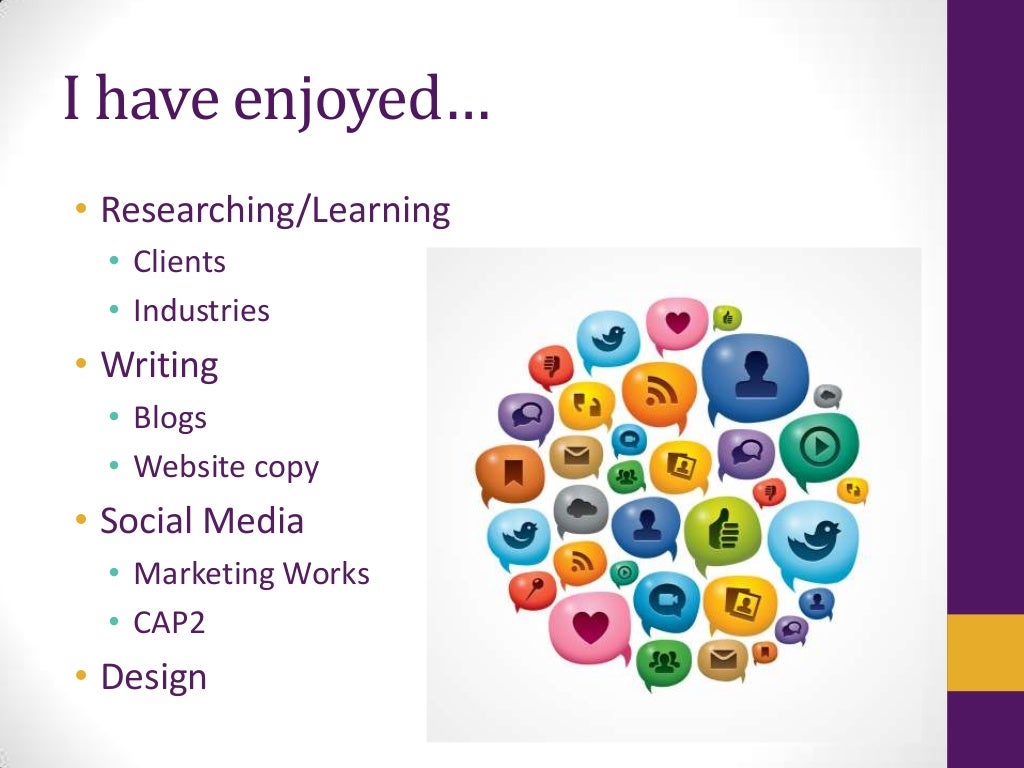 I have enjoyed…

• Researching/Learning
  • Clients
  • Industries
• Writing
  • Blogs
  • Website copy
• Social Media
  • Marketing Works
  • CAP2
• Design